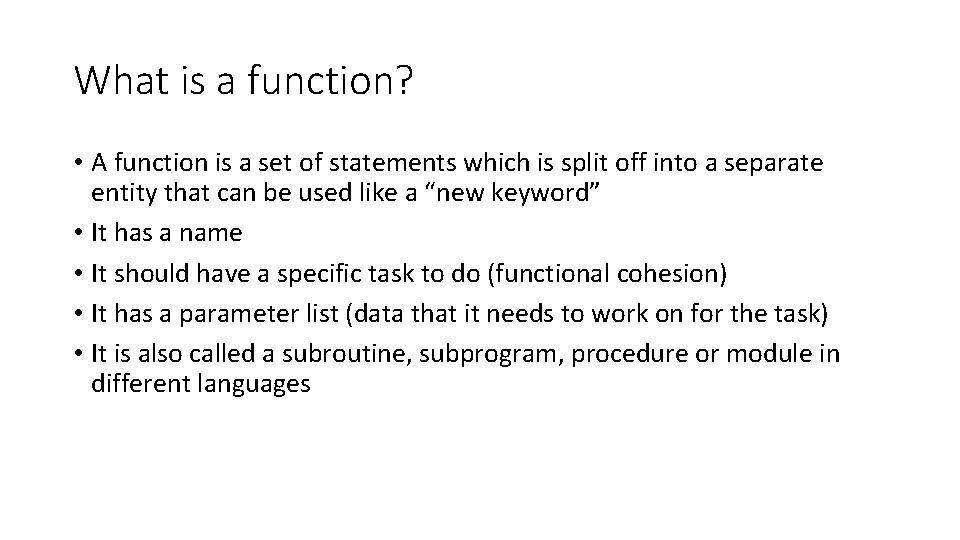 What is a function?

• A function is a set of statements which is split off into a separate entity that can be used like a “new keyword”
• It has a name
• It should have a specific task to do (functional cohesion)
• It has a parameter list (data that it needs to work on for the task)
• It is also called a subroutine, subprogram, procedure or module in different languages